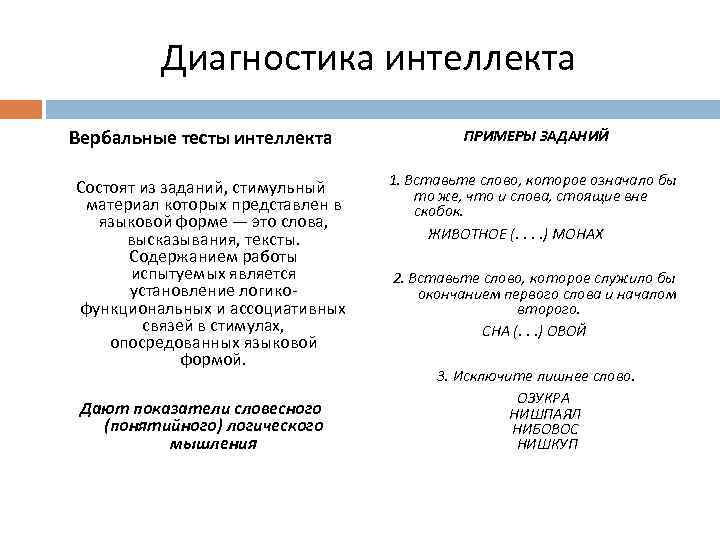 Диагностика интеллекта

Вербальные тесты интеллекта

Состоят из заданий, стимульный материал которых представлен в языковой форме — это слова, высказывания, тексты. Содержанием работы испытуемых является установление логико-функциональных и ассоциативных связей в стимулах, опосредованных языковой формой.

Дают показатели словесного (понятийного) логического мышления

ПРИМЕРЫ ЗАДАНИЙ

1. Вставьте слово, которое означало бы то же, что и слова, стоящие вне скобок.

ЖИВОТНОЕ (. . . .) МОНАХ

2. Вставьте слово, которое служило бы окончанием первого слова и началом второго.

СНА (. . .) ОВОЙ

3. Исключите лишнее слово.

ОЗУКРА
НИШПАЯЛ
НИБОВОС
НИШКУП